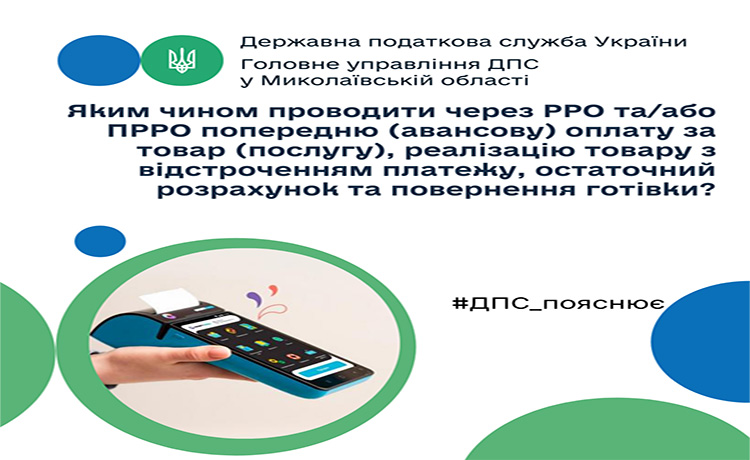 Державна податкова служба України
Головне управління ДПС у Миколаївській області

Яким чином проводити через РРО та/або ПРРО попередню (авансову) оплату за товар (послугу), реалізацію товару з відстроченням платежу, остаточний розрахунок та повернення готівки?

#ДПС_пояснює